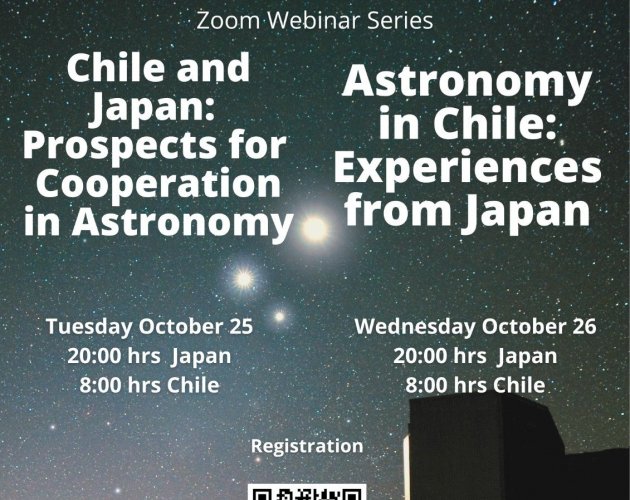 Zoom Webinar Series

Chile and Japan: Prospects for Cooperation in Astronomy

Tuesday October 25
20:00 hrs Japan
8:00 hrs Chile

Astronomy in Chile: Experiences from Japan

Wednesday October 26
20:00 hrs Japan
8:00 hrs Chile

Registration